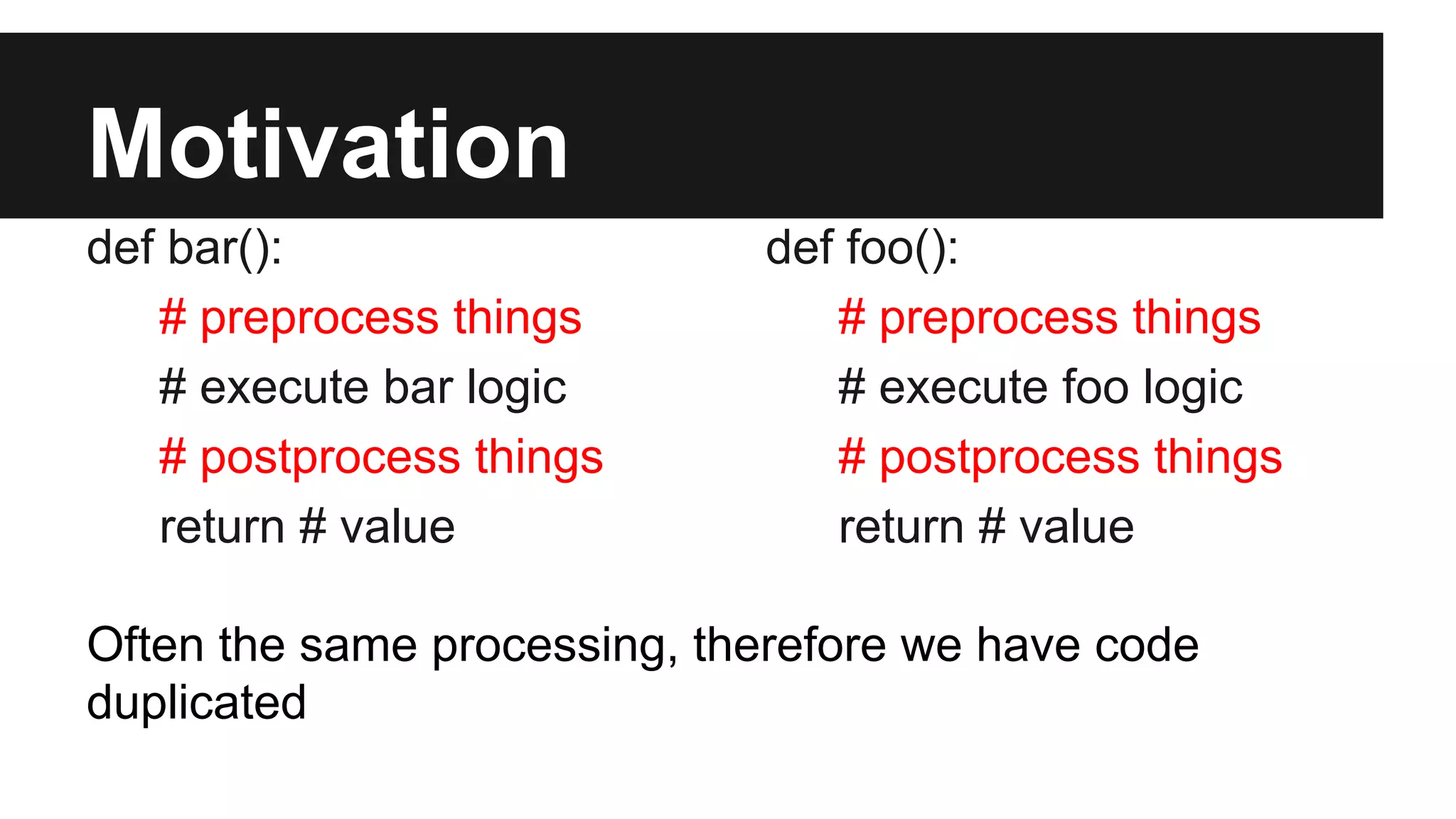 Motivation

def bar():
# preprocess things
# execute bar logic
# postprocess things
return # value

def foo():
# preprocess things
# execute foo logic
# postprocess things
return # value

Often the same processing, therefore we have code duplicated